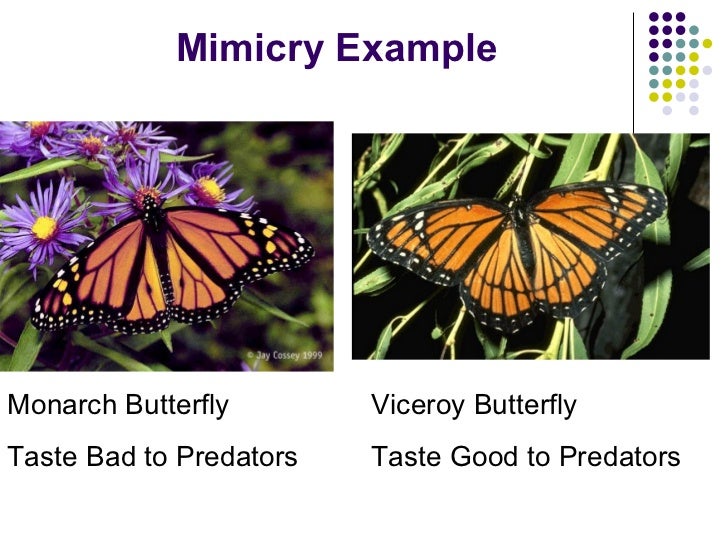 Mimicry Example

© Jay Cossey 1999

Monarch Butterfly

Taste Bad to Predators

Viceroy Butterfly

Taste Good to Predators